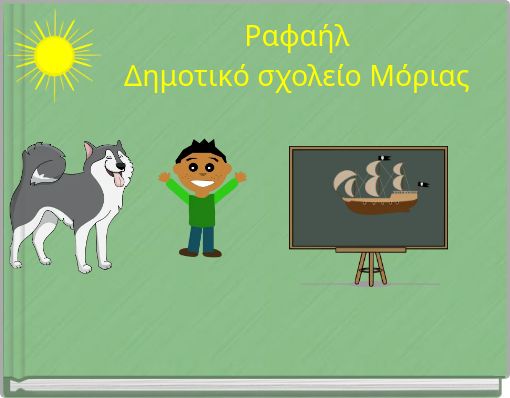 Ραφαήλ
Δημοτικό σχολείο Μόριας